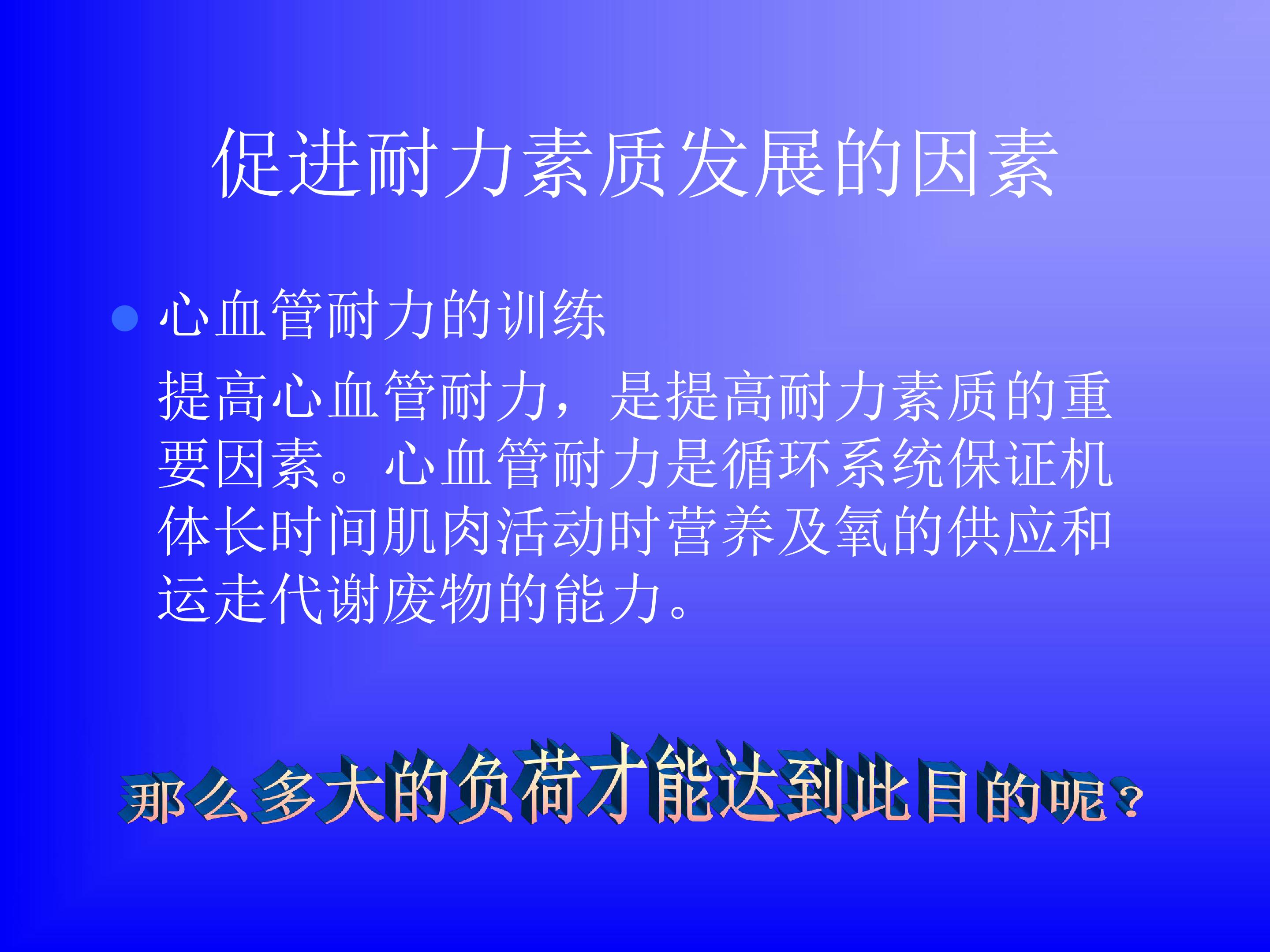 促进耐力素质发展的因素

• 心血管耐力的训练

提高心血管耐力，是提高耐力素质的重要因素。心血管耐力是循环系统保证机体长时间肌肉活动时营养及氧的供应和运走代谢废物的能力。

那么多大的负荷才能达到此目的呢？